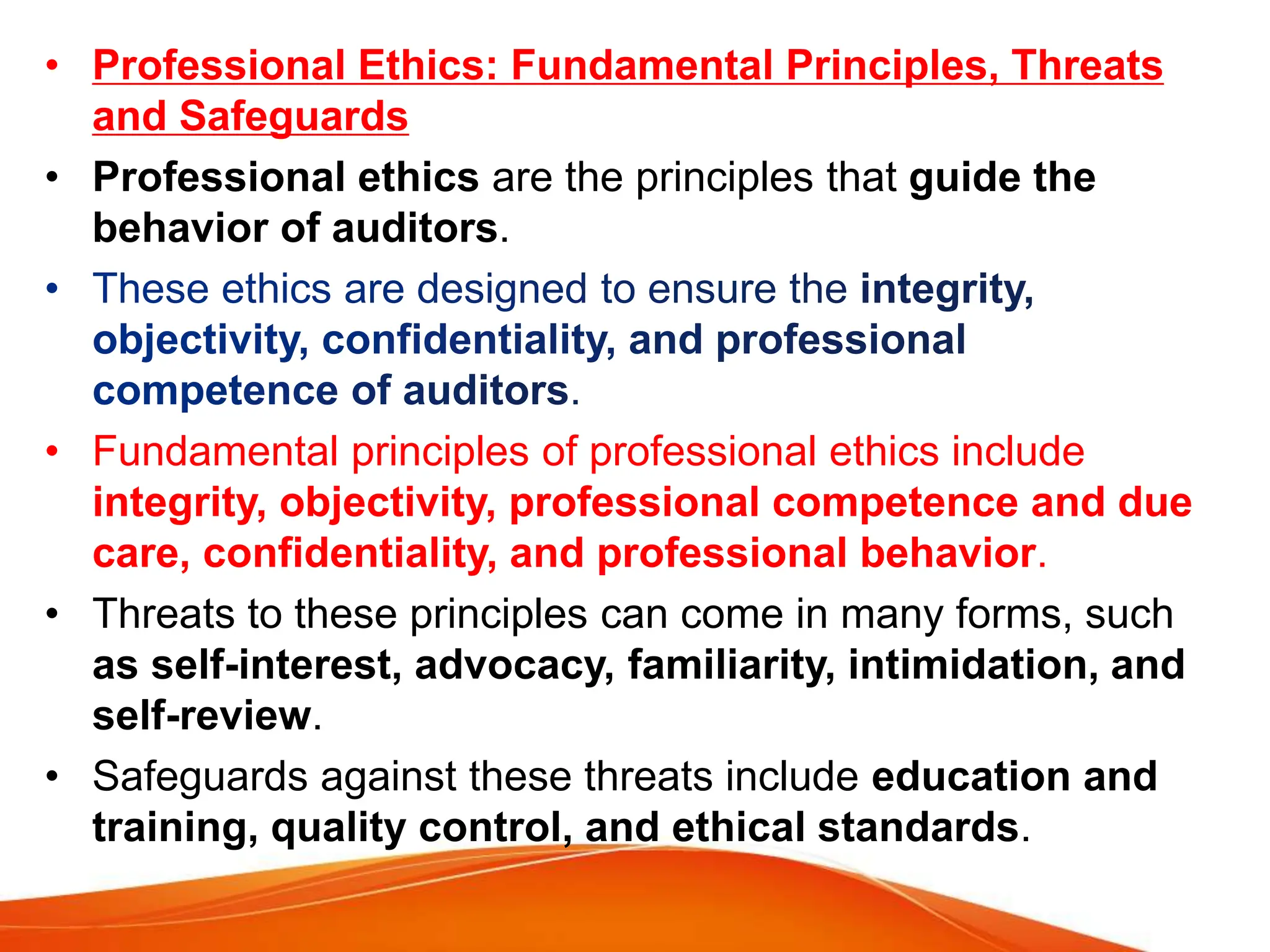 • Professional Ethics: Fundamental Principles, Threats and Safeguards

• Professional ethics are the principles that guide the behavior of auditors.

• These ethics are designed to ensure the integrity, objectivity, confidentiality, and professional competence of auditors.

• Fundamental principles of professional ethics include integrity, objectivity, professional competence and due care, confidentiality, and professional behavior.

• Threats to these principles can come in many forms, such as self-interest, advocacy, familiarity, intimidation, and self-review.

• Safeguards against these threats include education and training, quality control, and ethical standards.